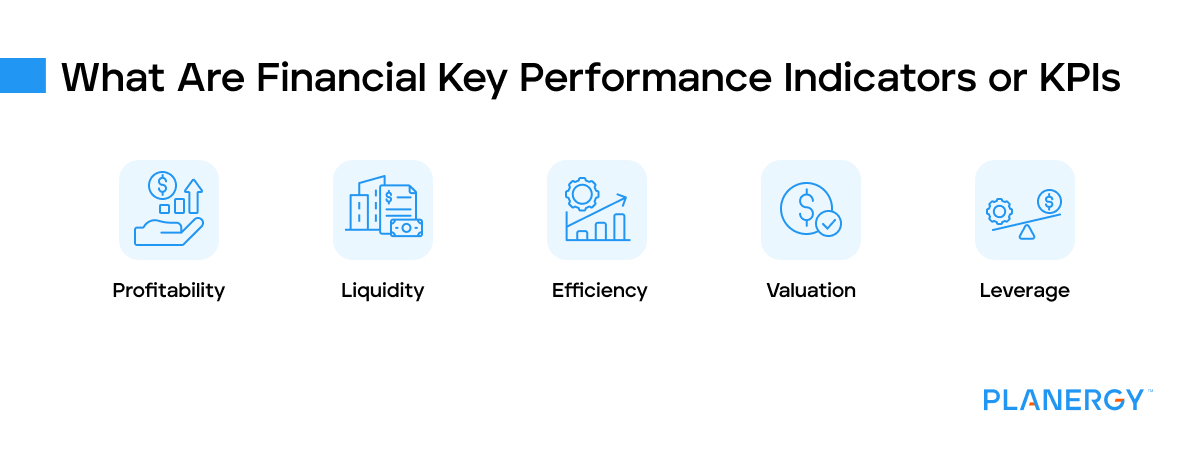 What Are Financial Key Performance Indicators or KPIs

Profitability

Liquidity

Efficiency

Valuation

Leverage

PLANERGY™